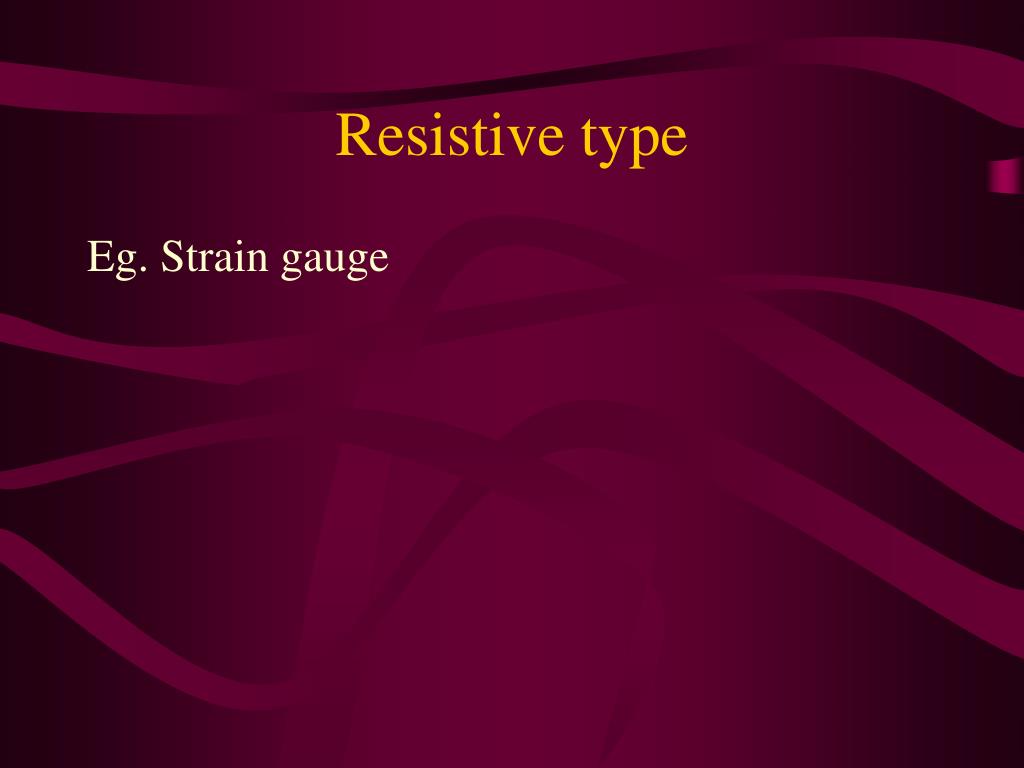 Resistive type

Eg. Strain gauge